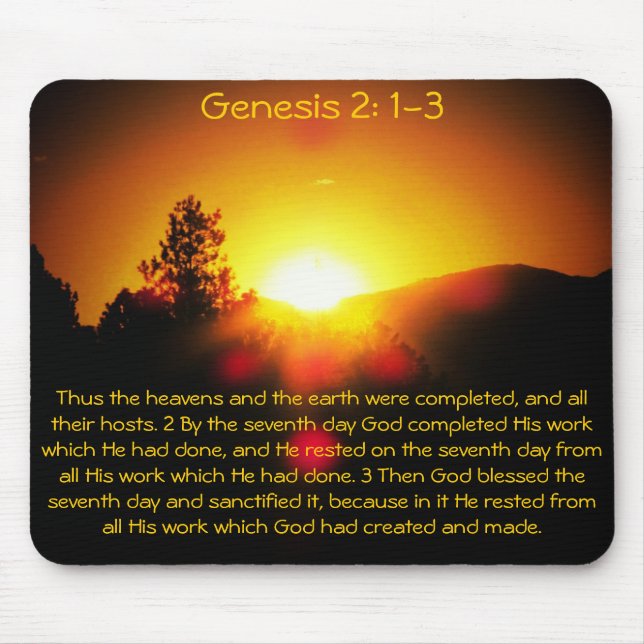 Genesis 2: 1-3

Thus the heavens and the earth were completed, and all their hosts. 2 By the seventh day God completed His work which He had done, and He rested on the seventh day from all His work which He had done. 3 Then God blessed the seventh day and sanctified it, because in it He rested from all His work which God had created and made.